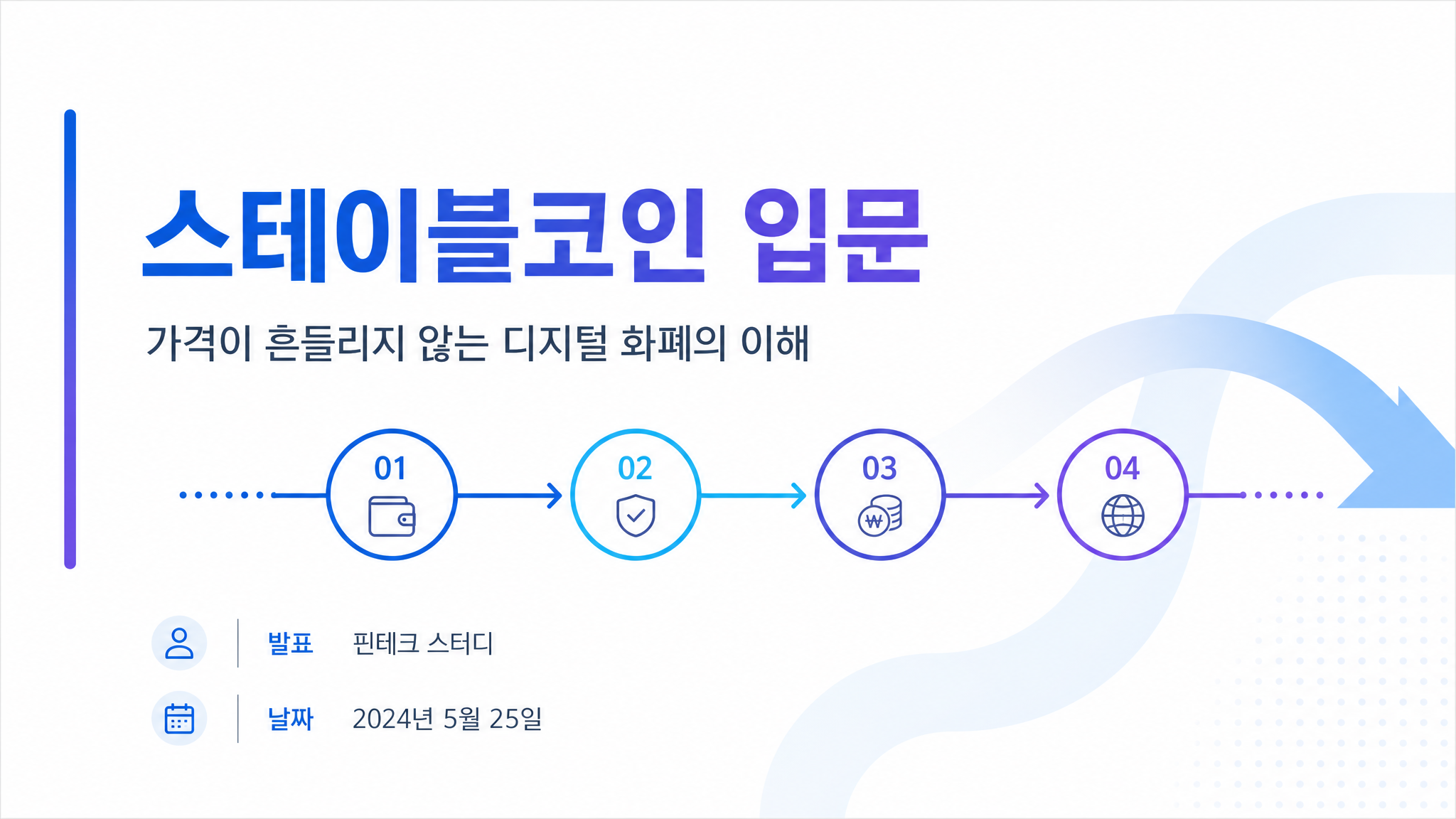 스테이블코인 입문

가격이 흔들리지 않는 디지털 화폐의 이해

01

02

03

₩

04

발표 핀테크 스터디

날짜 2024년 5월 25일